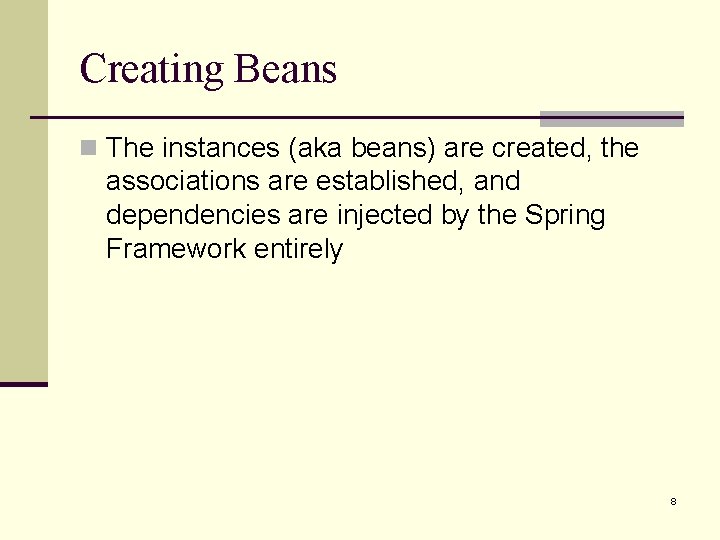 Creating Beans

The instances (aka beans) are created, the associations are established, and dependencies are injected by the Spring Framework entirely

8